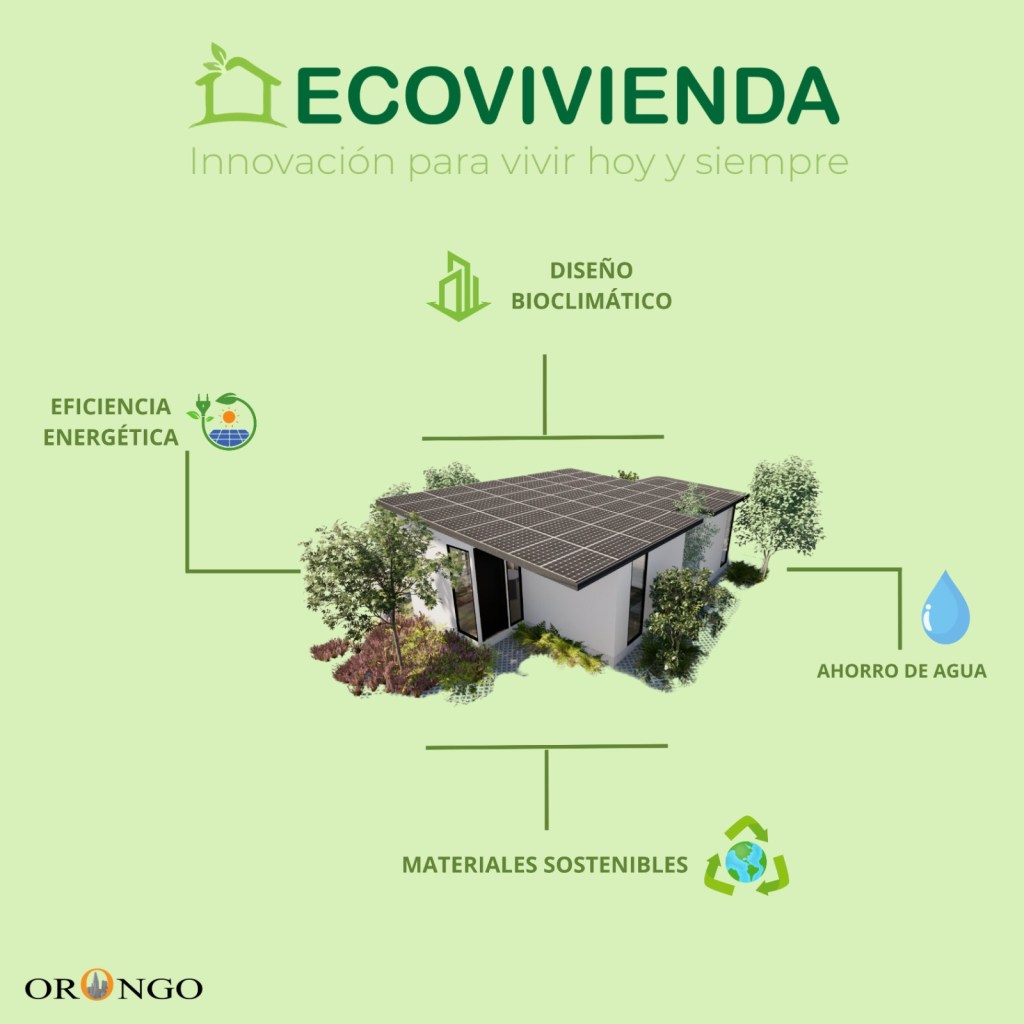 ECOVIVIENDA
Innovación para vivir hoy y siempre

DISEÑO BIOCLIMÁTICO

EFICIENCIA ENERGÉTICA

AHORRO DE AGUA

MATERIALES SOSTENIBLES

ORONGO